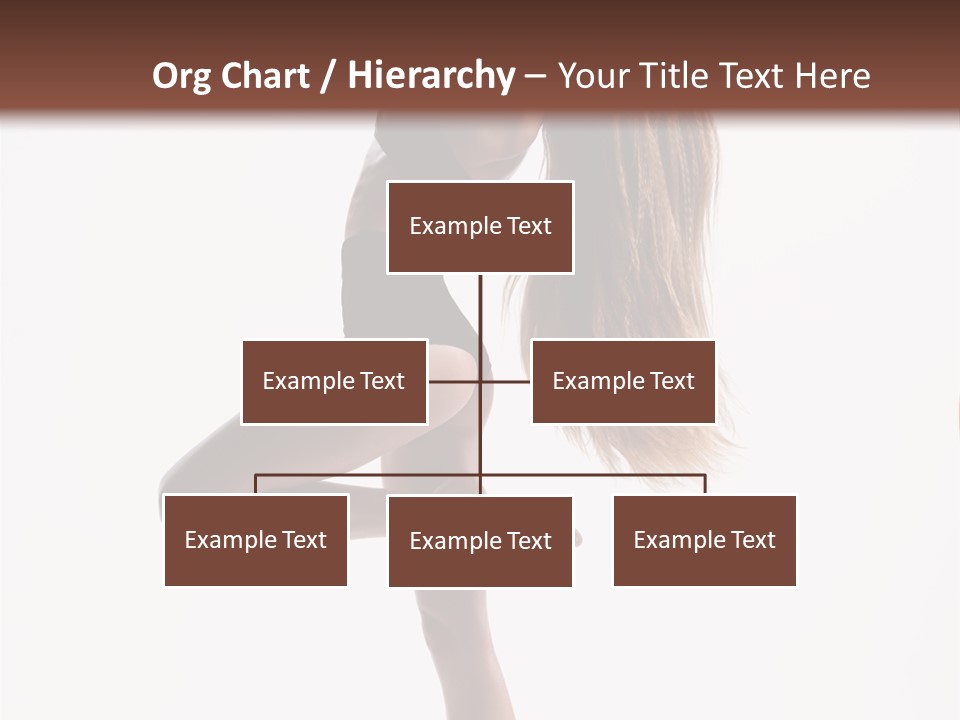 Org Chart / Hierarchy – Your Title Text Here

Example Text

Example Text

Example Text

Example Text

Example Text

Example Text